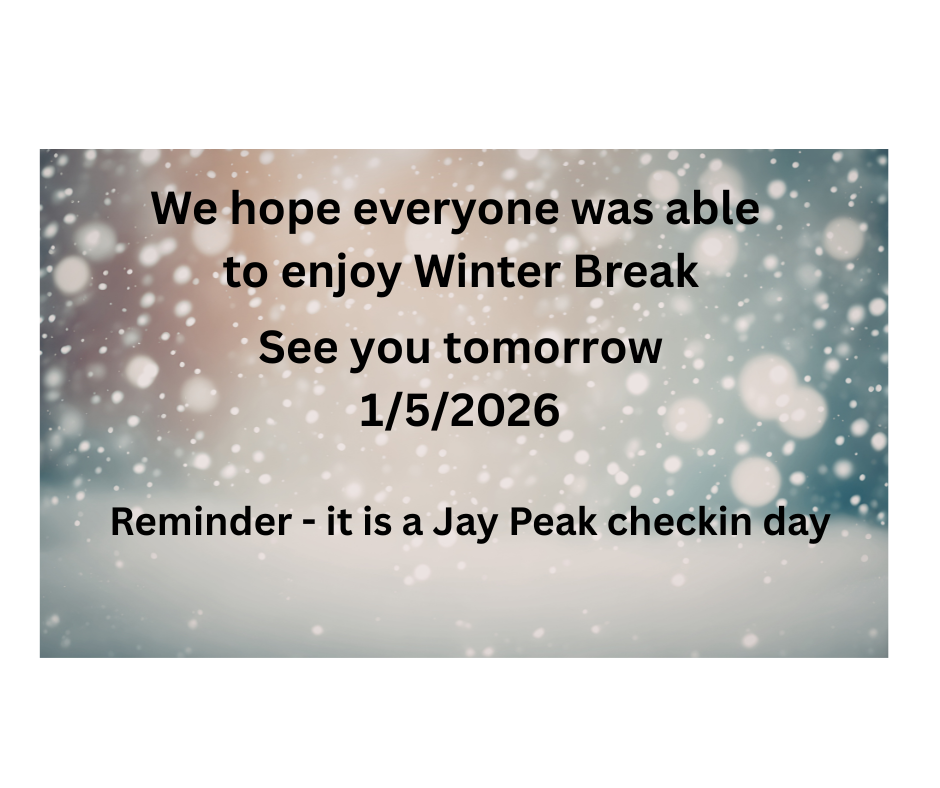 We hope everyone was able to enjoy Winter Break

See you tomorrow
1/5/2026

Reminder - it is a Jay Peak checkin day